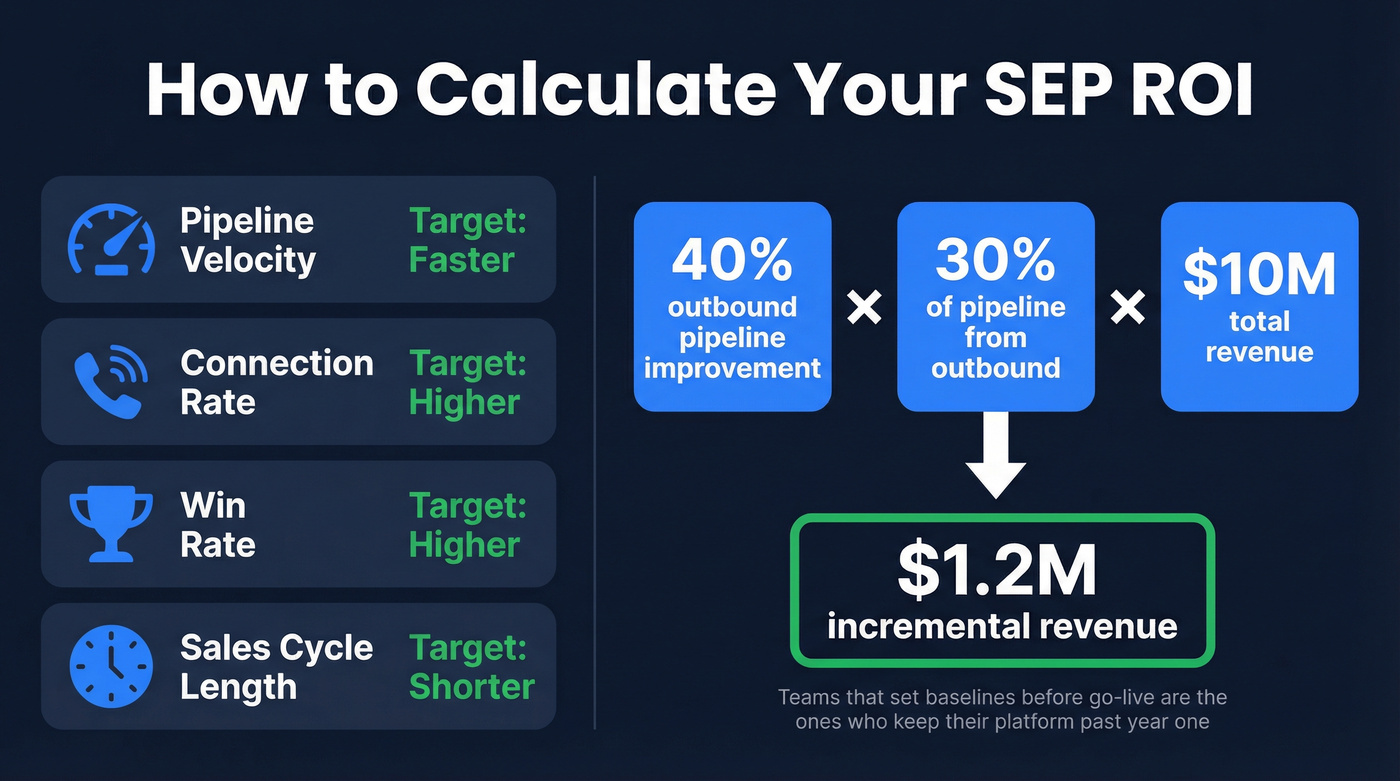 How to Calculate Your SEP ROI

Pipeline Velocity Target: Faster

Connection Rate Target: Higher

Win Rate Target: Higher

Sales Cycle Length Target: Shorter

40% outbound pipeline improvement × 30% of pipeline from outbound × $10M total revenue

$1.2M incremental revenue

Teams that set baselines before go-live are the ones who keep their platform past year one